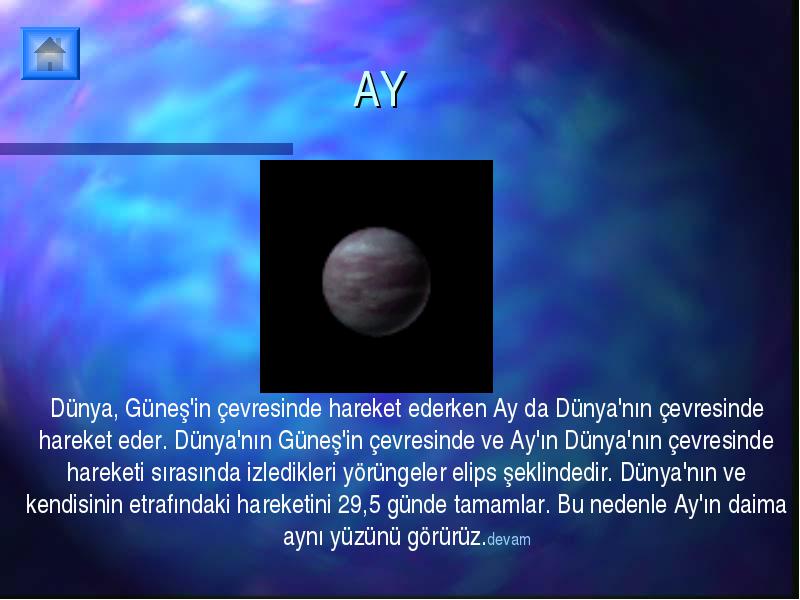 AY

Dünya, Güneş'in çevresinde hareket ederken Ay da Dünya'nın çevresinde hareket eder. Dünya'nın Güneş'in çevresinde ve Ay'ın Dünya'nın çevresinde hareketi sırasında izledikleri yörüngeler elips şeklindedir. Dünya'nın ve kendisinin etrafındaki hareketini 29,5 günde tamamlar. Bu nedenle Ay'ın daima aynı yüzünü görürüz.devam